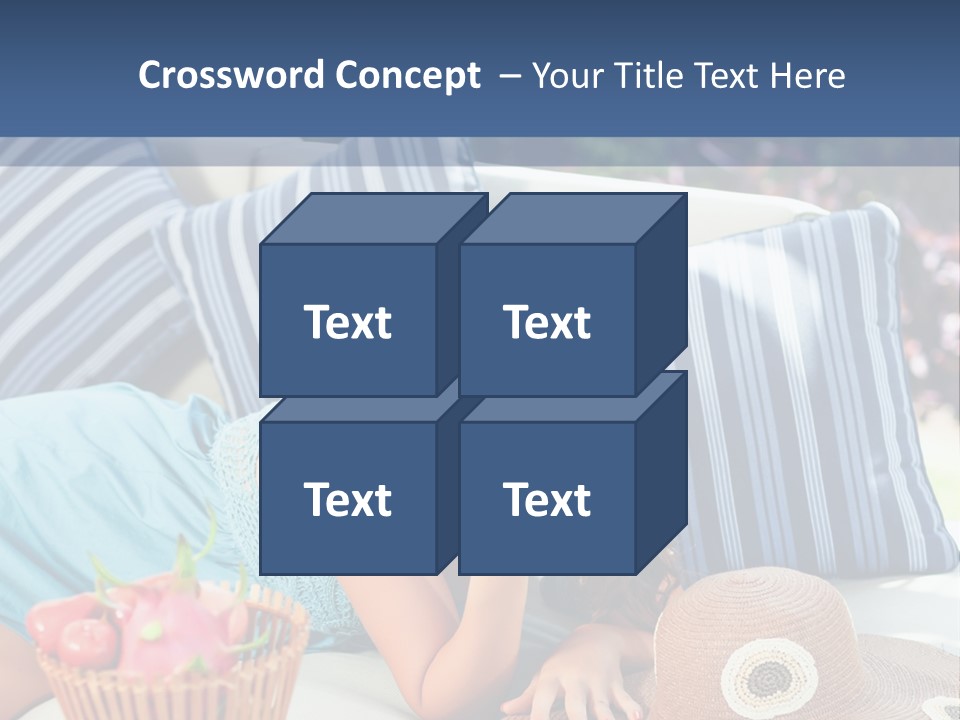 Crossword Concept – Your Title Text Here

Text

Text

Text

Text